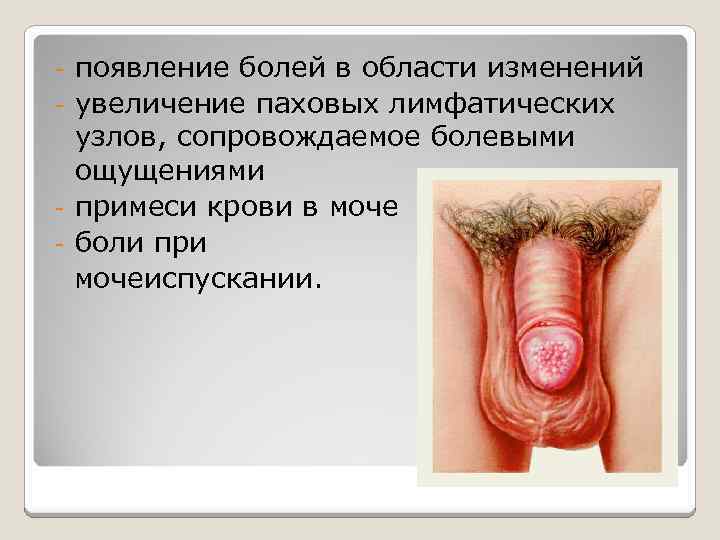 - появление болей в области изменений
- увеличение паховых лимфатических узлов, сопровождаемое болевыми ощущениями
- примеси крови в моче
- боли при мочеиспускании.